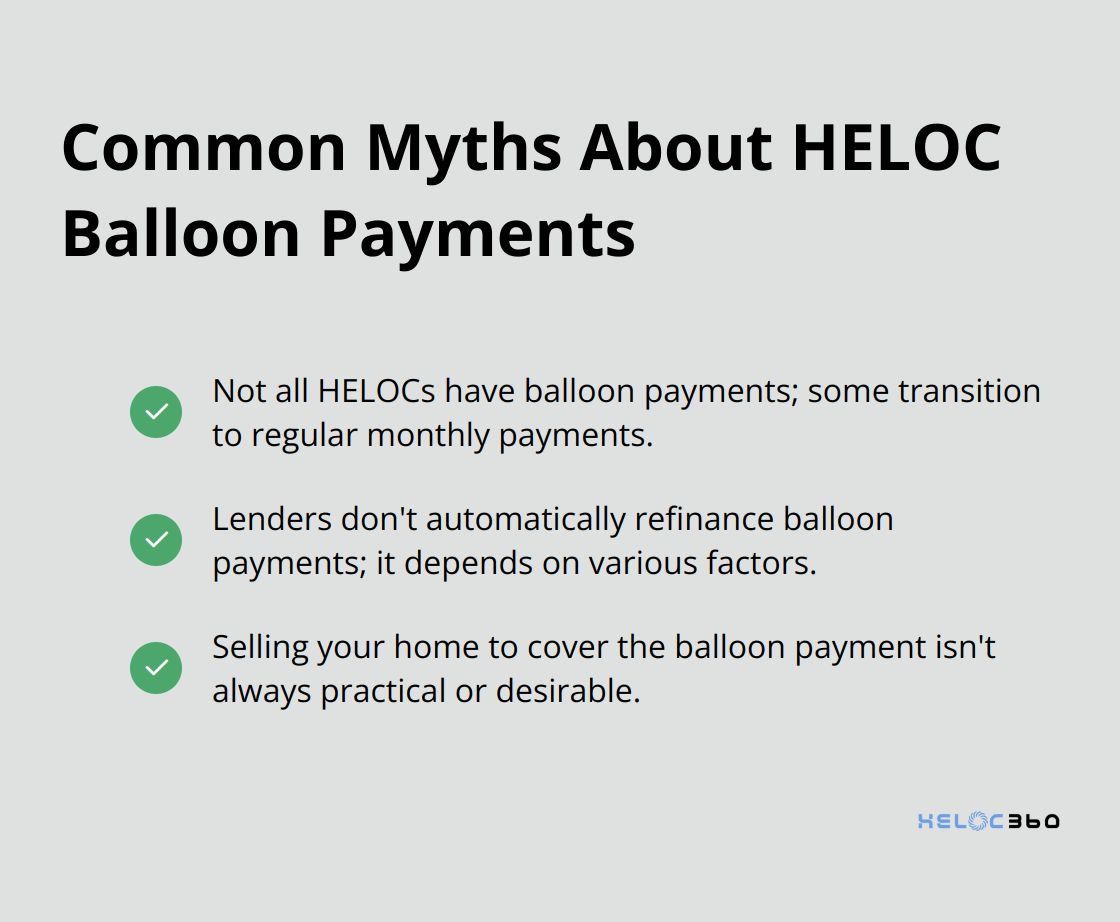 Common Myths About HELOC Balloon Payments

Not all HELOCs have balloon payments; some transition to regular monthly payments.

Lenders don't automatically refinance balloon payments; it depends on various factors.

Selling your home to cover the balloon payment isn't always practical or desirable.

HELOC360